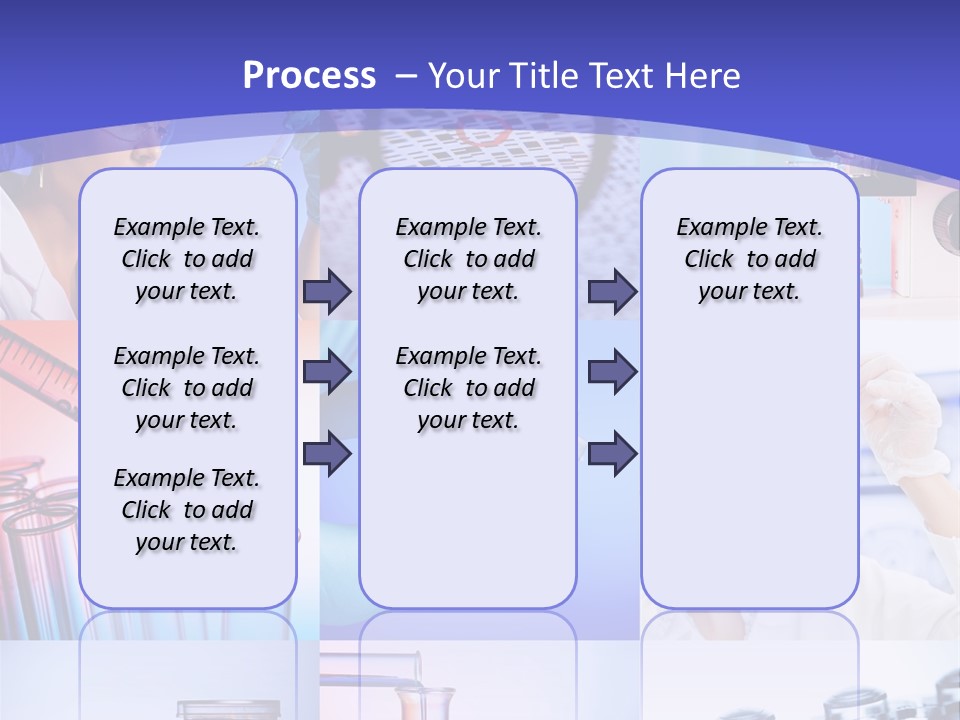 Process – Your Title Text Here

Example Text. Click to add your text.

Example Text. Click to add your text.

Example Text. Click to add your text.

Example Text. Click to add your text.

Example Text. Click to add your text.

Example Text. Click to add your text.